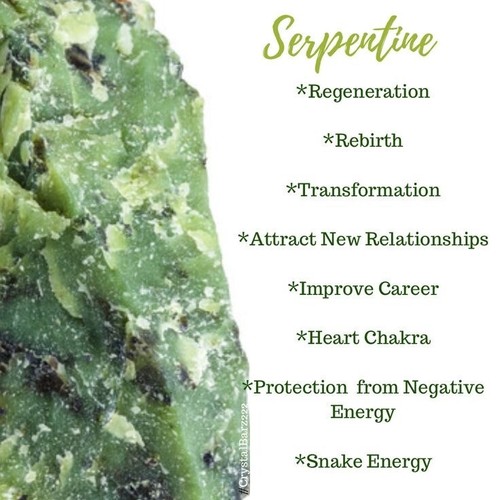 Serpentine

*Regeneration

*Rebirth

*Transformation

*Attract New Relationships

*Improve Career

*Heart Chakra

*Protection from Negative Energy

*Snake Energy

#CrystalBarz222